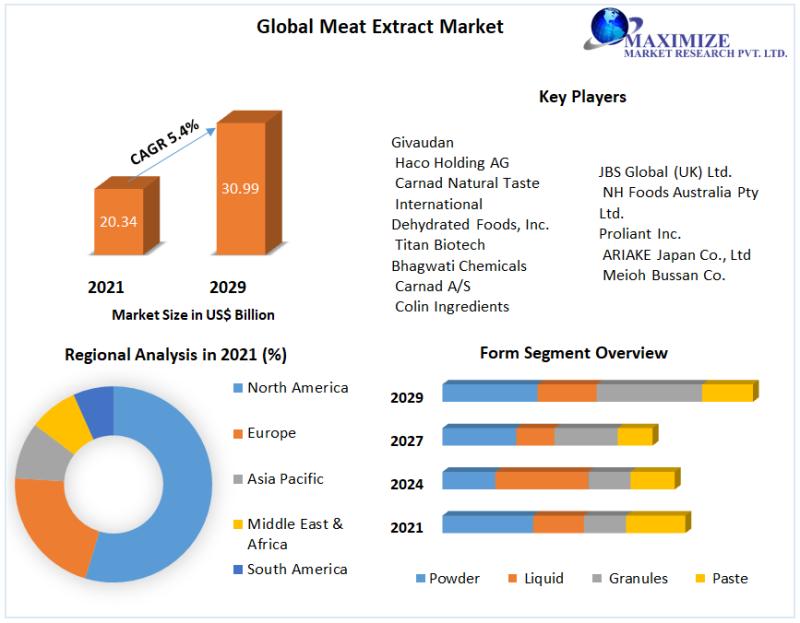 Global Meat Extract Market

MAXIMIZE
MARKET RESEARCH PVT. LTD.

CAGR 5.4%

20.34

30.99

2021

2029

Market Size in US$ Billion

Key Players

Givaudan
Haco Holding AG
Carnad Natural Taste International
Dehydrated Foods, Inc.
Titan Biotech
Bhagwati Chemicals
Carnad A/S
Colin Ingredients

JBS Global (UK) Ltd.
NH Foods Australia Pty Ltd.
Proliant Inc.
ARIAKE Japan Co., Ltd
Meioh Bussan Co.

Regional Analysis in 2021 (%)

North America
Europe
Asia Pacific
Middle East & Africa
South America

Form Segment Overview

2029
2027
2024
2021

Powder
Liquid
Granules
Paste